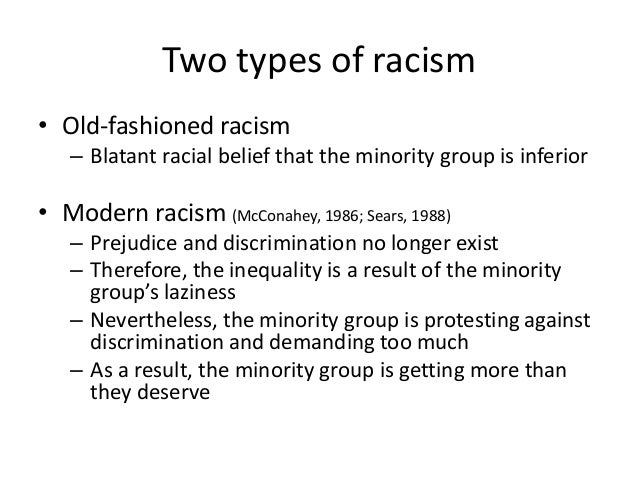 Two types of racism

• Old-fashioned racism
– Blatant racial belief that the minority group is inferior

• Modern racism (McConahey, 1986; Sears, 1988)
– Prejudice and discrimination no longer exist
– Therefore, the inequality is a result of the minority group's laziness
– Nevertheless, the minority group is protesting against discrimination and demanding too much
– As a result, the minority group is getting more than they deserve